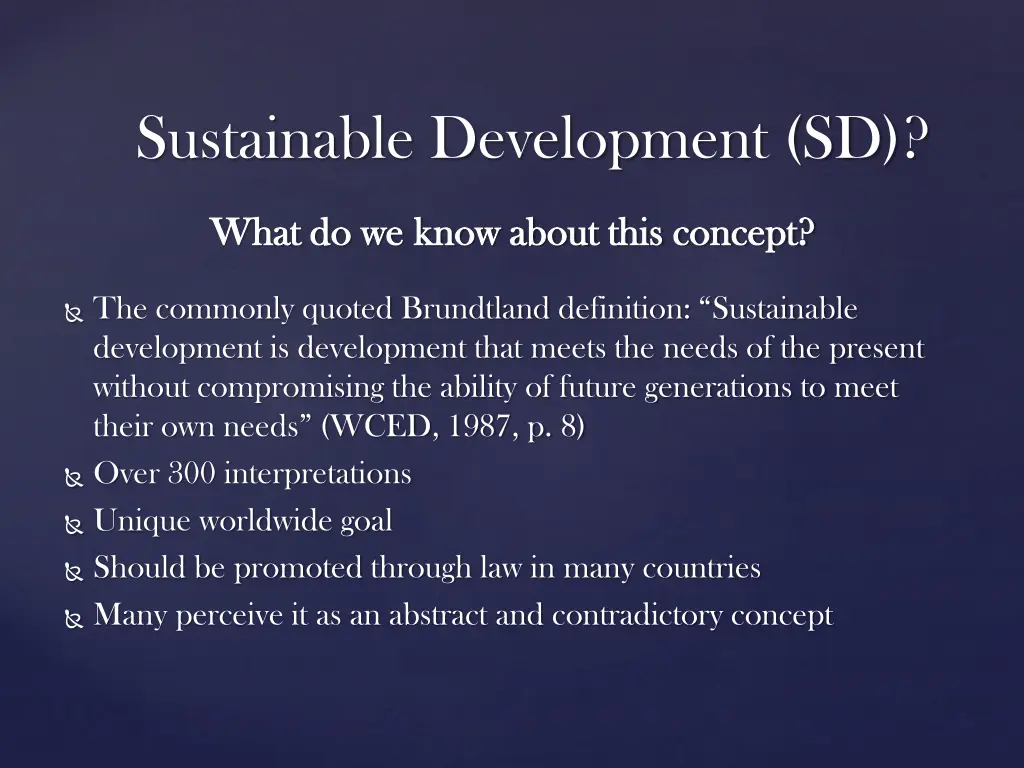 Sustainable Development (SD)?

What do we know about this concept?

The commonly quoted Brundtland definition: “Sustainable development is development that meets the needs of the present without compromising the ability of future generations to meet their own needs” (WCED, 1987, p. 8)

Over 300 interpretations

Unique worldwide goal

Should be promoted through law in many countries

Many perceive it as an abstract and contradictory concept